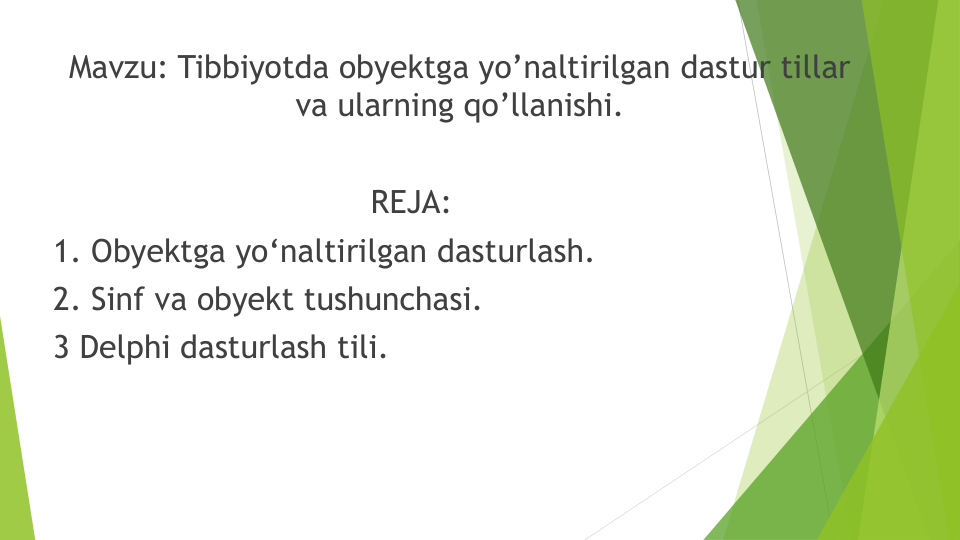 Mavzu: Tibbiyotda obyektga yo’naltirilgan dastur tillar va ularning qo’llanishi.

REJA:

1. Obyektga yo‘naltirilgan dasturlash.

2. Sinf va obyekt tushunchasi.

3 Delphi dasturlash tili.